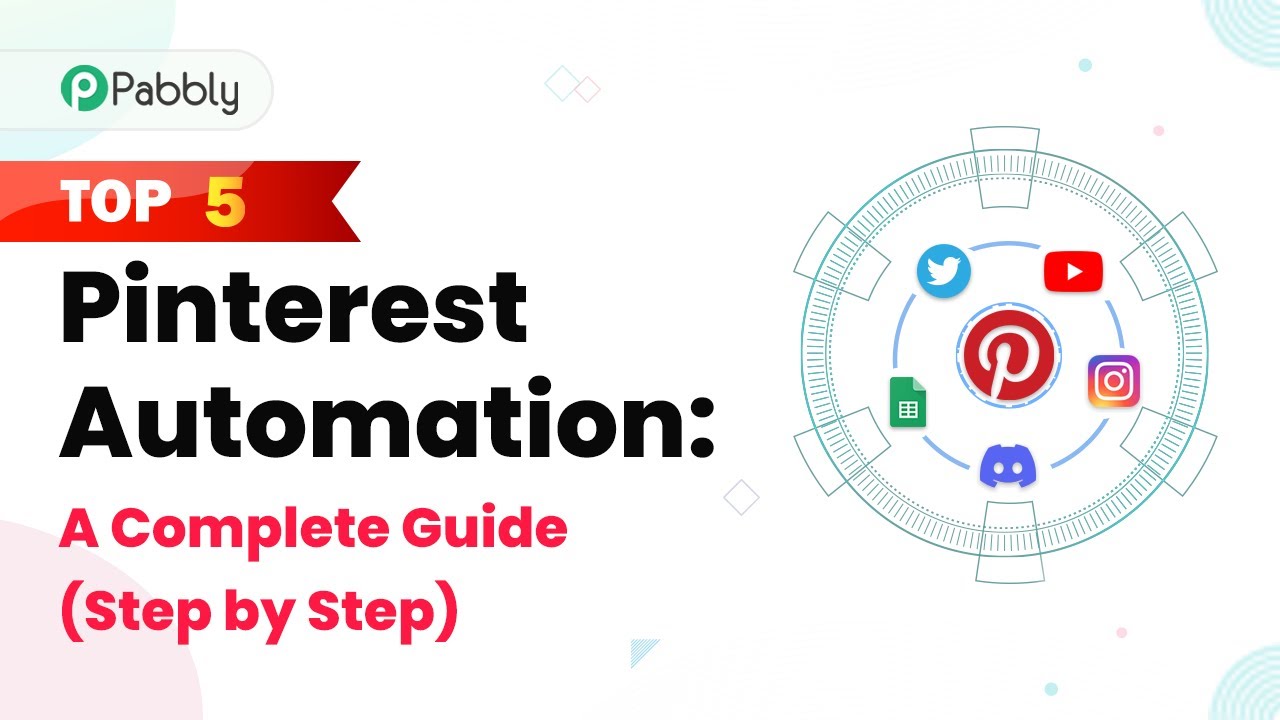 Pabbly

TOP 5

Pinterest Automation:

A Complete Guide (Step by Step)